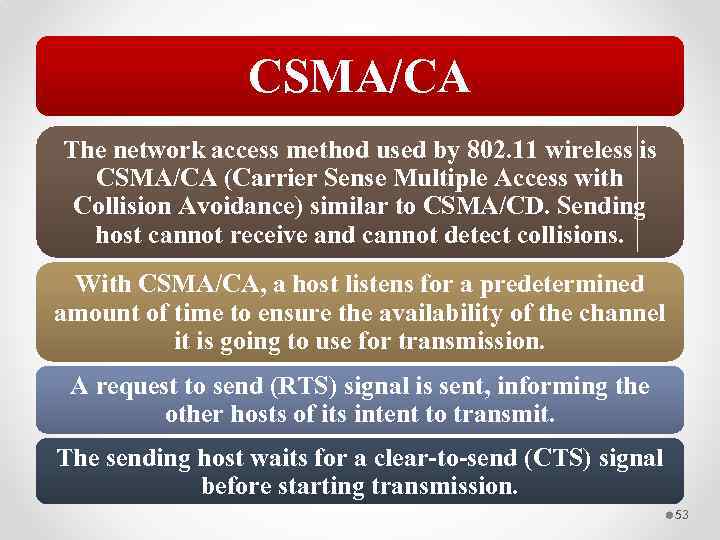 CSMA/CA

The network access method used by 802.11 wireless is CSMA/CA (Carrier Sense Multiple Access with Collision Avoidance) similar to CSMA/CD. Sending host cannot receive and cannot detect collisions.

With CSMA/CA, a host listens for a predetermined amount of time to ensure the availability of the channel it is going to use for transmission.

A request to send (RTS) signal is sent, informing the other hosts of its intent to transmit.

The sending host waits for a clear-to-send (CTS) signal before starting transmission.

53